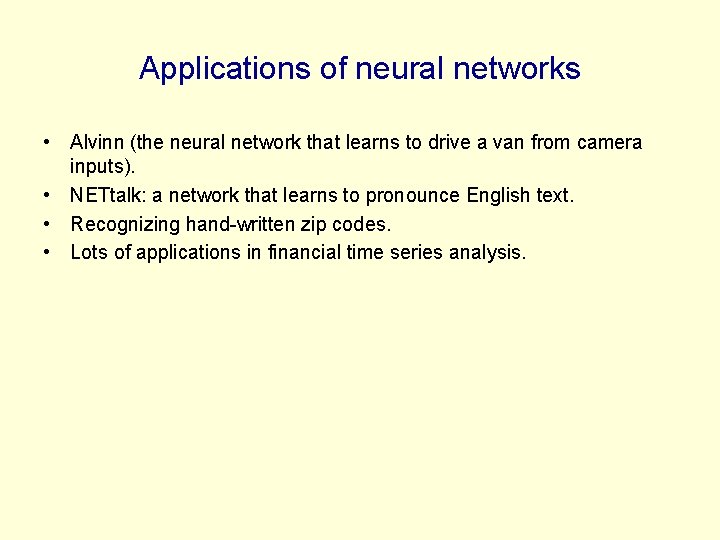 Applications of neural networks

• Alvinn (the neural network that learns to drive a van from camera inputs).
• NETtalk: a network that learns to pronounce English text.
• Recognizing hand-written zip codes.
• Lots of applications in financial time series analysis.